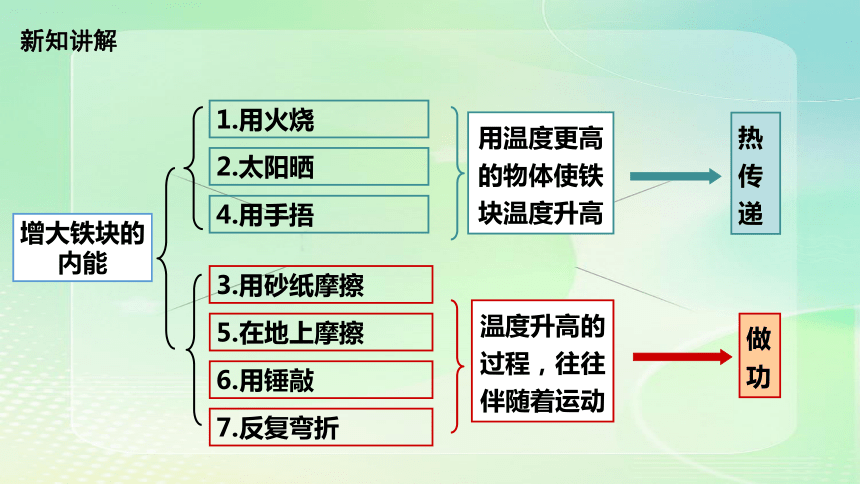 新知讲解

增大铁块的内能

1.用火烧
2.太阳晒
4.用手捂

用温度更高的物体使铁块温度升高

热传递

3.用砂纸摩擦
5.在地上摩擦
6.用锤敲
7.反复弯折

温度升高的过程，往往伴随着运动

做功